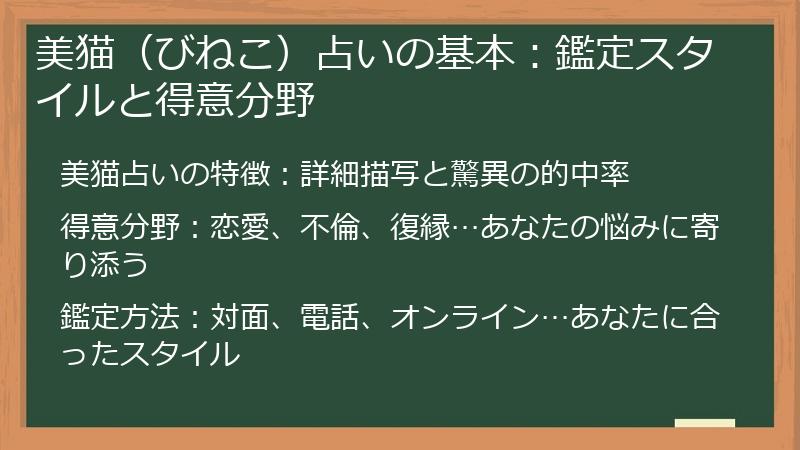 美猫（びねこ）占いの基本：鑑定スタイルと得意分野

美猫占いの特徴：詳細描写と驚異の的中率

得意分野：恋愛、不倫、復縁…あなたの悩みに寄り添う

鑑定方法：対面、電話、オンライン…あなたに合ったスタイル